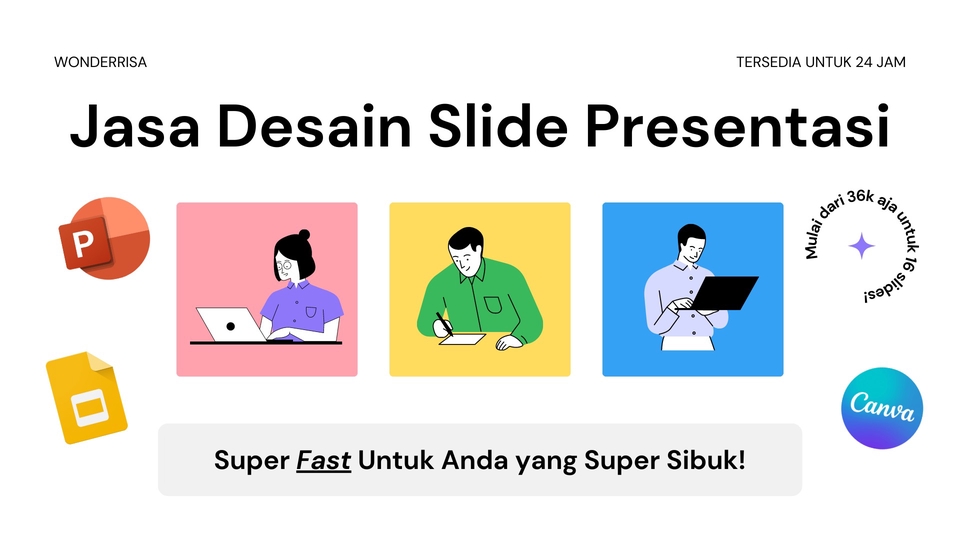 WONDERRISA

TERSEDIA UNTUK 24 JAM

Jasa Desain Slide Presentasi

P

Mulai dari 36k aja untuk 16 slides!

Canva

Super Fast Untuk Anda yang Super Sibuk!